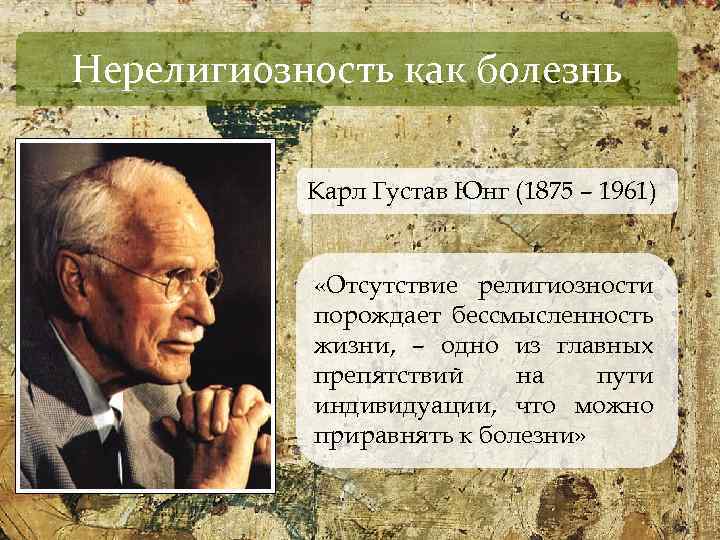 Нерелигиозность как болезнь

Карл Густав Юнг (1875 – 1961)

«Отсутствие религиозности порождает бессмысленность жизни, – одно из главных препятствий на пути индивидуации, что можно приравнять к болезни»